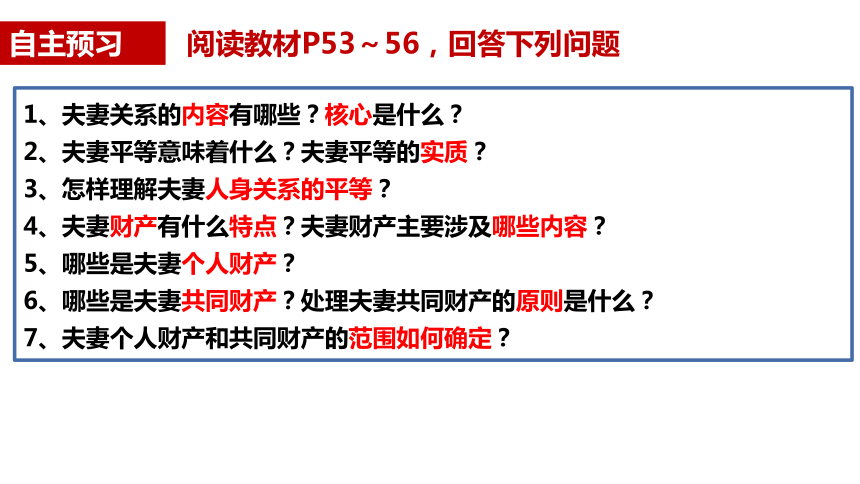 自主预习

阅读教材P53～56，回答下列问题

1、夫妻关系的内容有哪些？核心是什么？
2、夫妻平等意味着什么？夫妻平等的实质？
3、怎样理解夫妻人身关系的平等？
4、夫妻财产有什么特点？夫妻财产主要涉及哪些内容？
5、哪些是夫妻个人财产？
6、哪些是夫妻共同财产？处理夫妻共同财产的原则是什么？
7、夫妻个人财产和共同财产的范围如何确定？